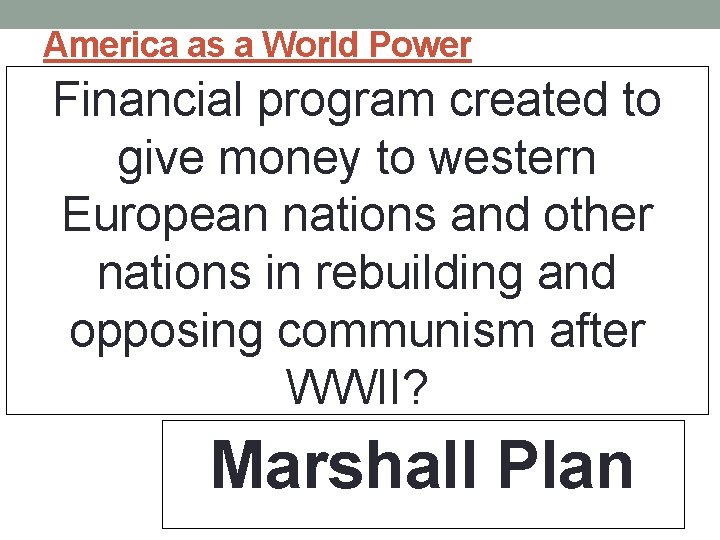 America as a World Power

Financial program created to give money to western European nations and other nations in rebuilding and opposing communism after WWII?

Marshall Plan